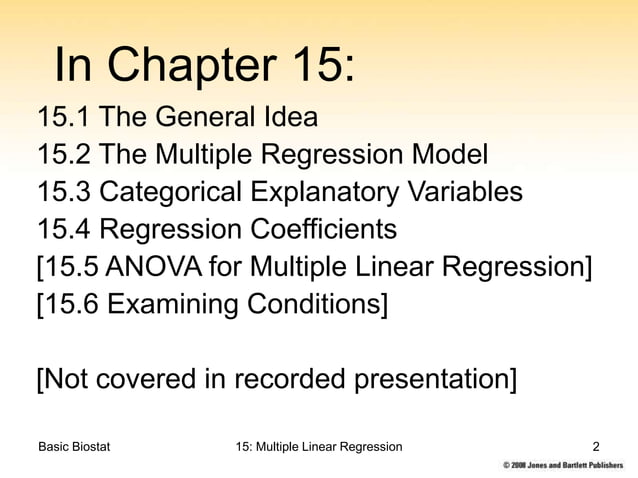 In Chapter 15:

15.1 The General Idea
15.2 The Multiple Regression Model
15.3 Categorical Explanatory Variables
15.4 Regression Coefficients
[15.5 ANOVA for Multiple Linear Regression]
[15.6 Examining Conditions]

[Not covered in recorded presentation]

Basic Biostat

15: Multiple Linear Regression

2

© 2008 Jones and Bartlett Publishers